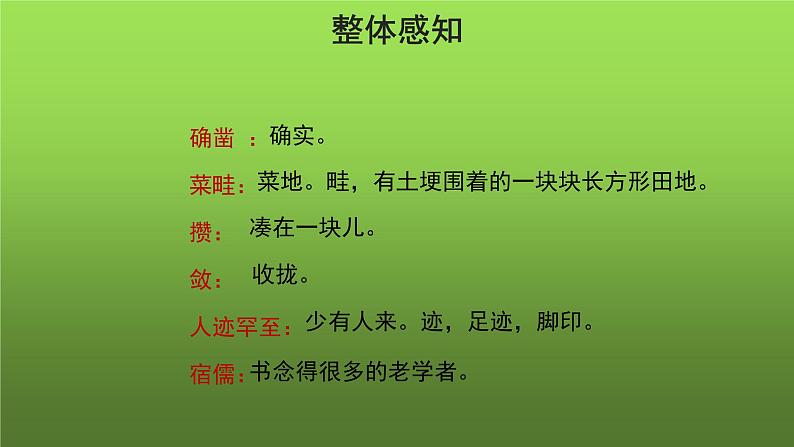 整体感知

确凿 ：确实。

菜畦：菜地。畦，有土埂围着的一块块长方形田地。

攒： 凑在一块儿。

敛： 收拢。

人迹罕至：少有人来。迹，足迹，脚印。

宿儒：书念得很多的老学者。